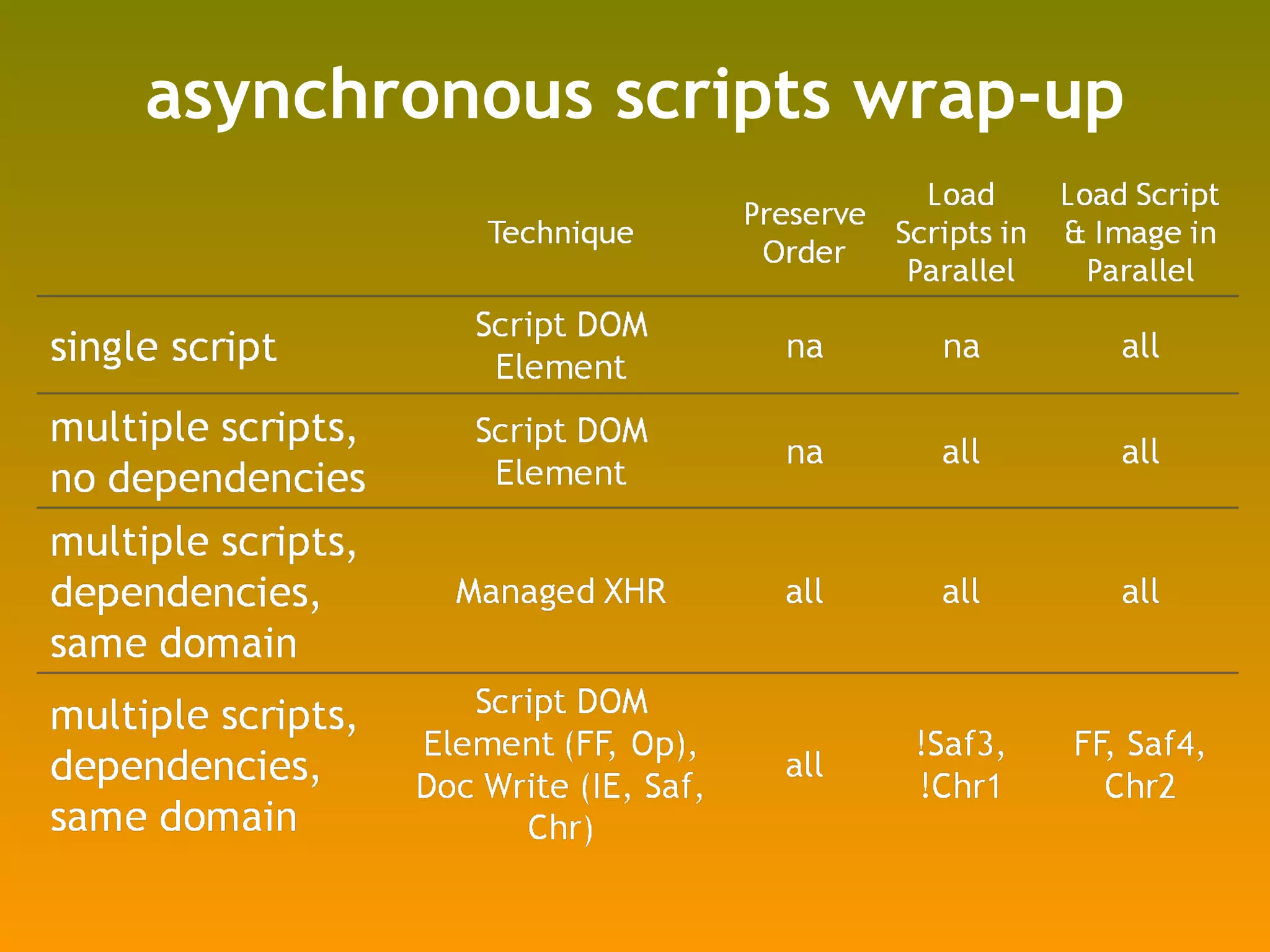 asynchronous scripts wrap-up

| | Technique | Preserve Order | Load Scripts in Parallel | Load Script & Image in Parallel |
|---|---|---|---|---|
| single script | Script DOM Element | na | na | all |
| multiple scripts, no dependencies | Script DOM Element | na | all | all |
| multiple scripts, dependencies, same domain | Managed XHR | all | all | all |
| multiple scripts, dependencies, same domain | Script DOM Element (FF, Op), Doc Write (IE, Saf, Chr) | all | !Saf3, !Chr1 | FF, Saf4, Chr2 |